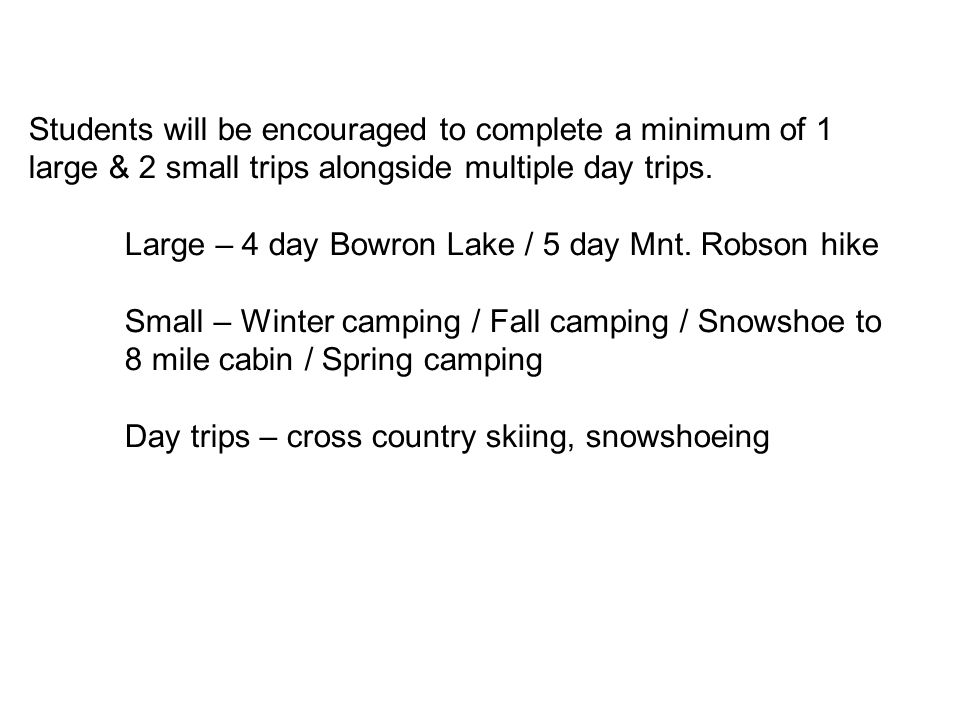 Students will be encouraged to complete a minimum of 1 large & 2 small trips alongside multiple day trips.

Large – 4 day Bowron Lake / 5 day Mnt. Robson hike

Small – Winter camping / Fall camping / Snowshoe to 8 mile cabin / Spring camping

Day trips – cross country skiing, snowshoeing